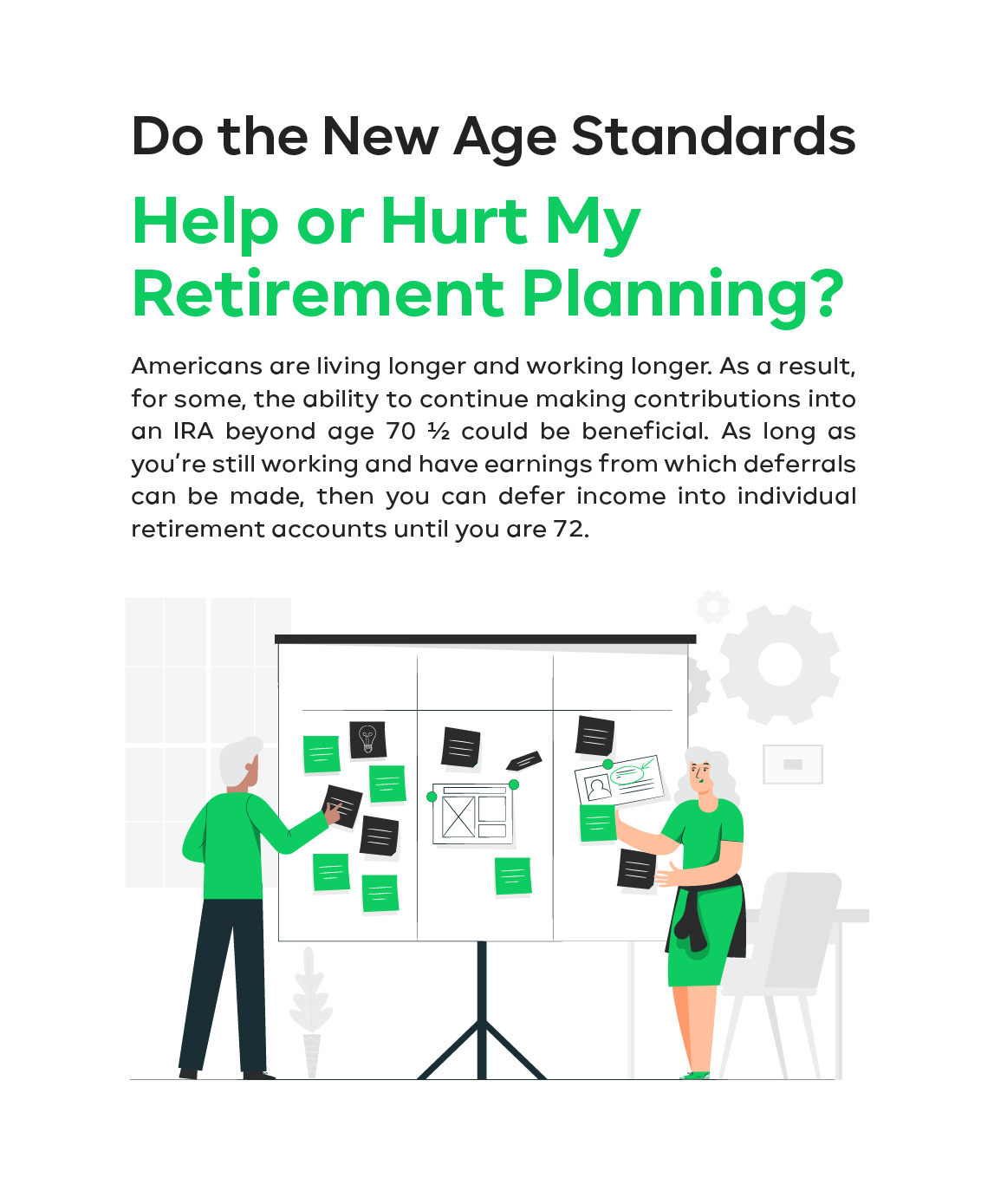 Do the New Age Standards

Help or Hurt My Retirement Planning?

Americans are living longer and working longer. As a result, for some, the ability to continue making contributions into an IRA beyond age 70 ½ could be beneficial. As long as you're still working and have earnings from which deferrals can be made, then you can defer income into individual retirement accounts until you are 72.